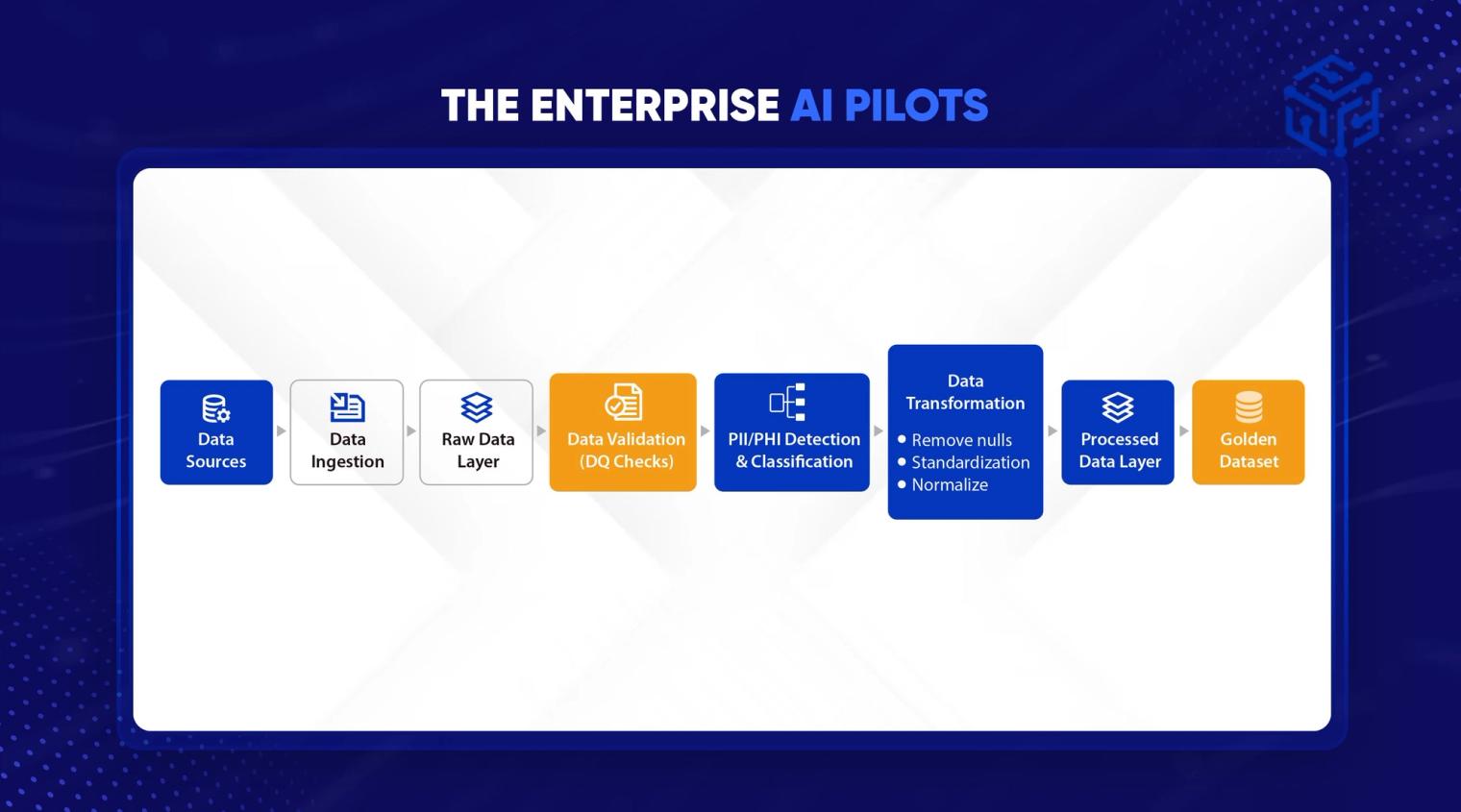 THE ENTERPRISE AI PILOTS

Data Sources

Data Ingestion

Raw Data Layer

Data Validation (DQ Checks)

PII/PHI Detection & Classification

Data Transformation
• Remove nulls
• Standardization
• Normalize

Processed Data Layer

Golden Dataset